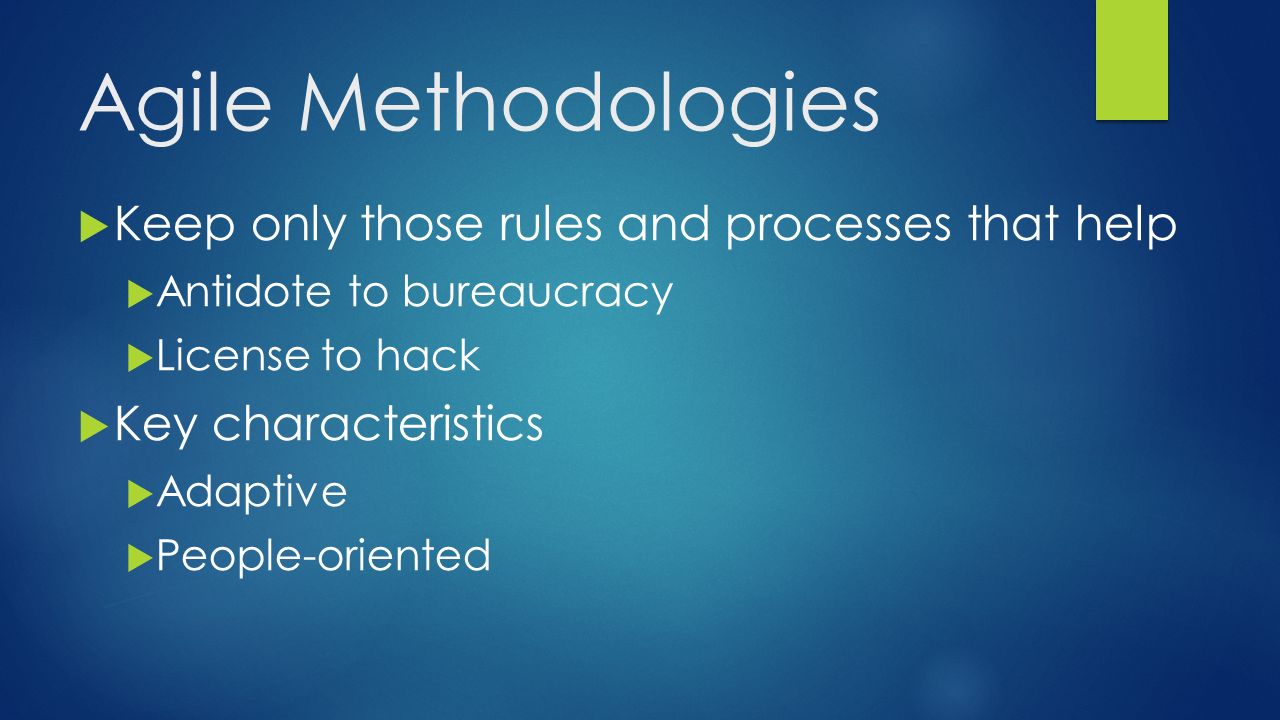 Agile Methodologies

Keep only those rules and processes that help

Antidote to bureaucracy

License to hack

Key characteristics

Adaptive

People-oriented